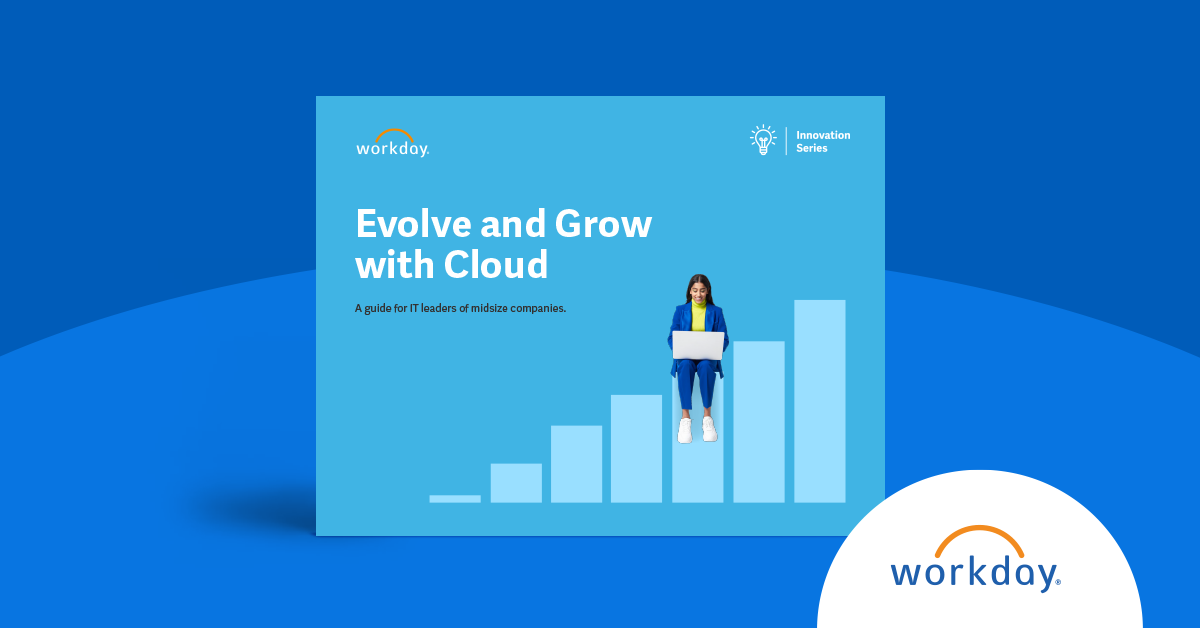 workday.

Innovation Series

Evolve and Grow with Cloud

A guide for IT leaders of midsize companies.

workday.